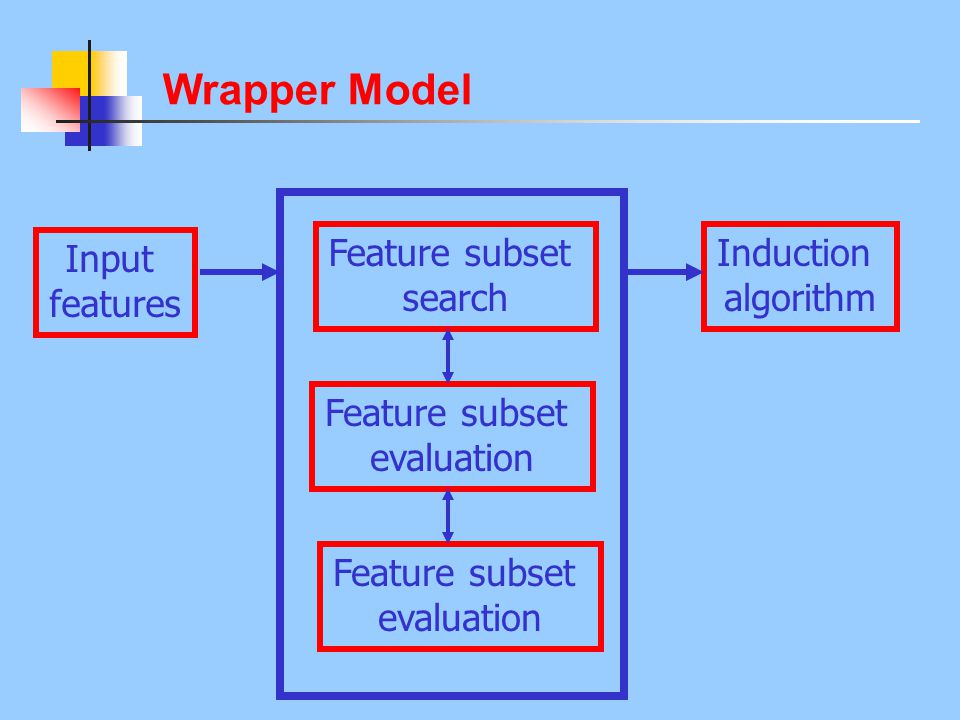 Wrapper Model

Input features

Feature subset search

Feature subset evaluation

Feature subset evaluation

Induction algorithm